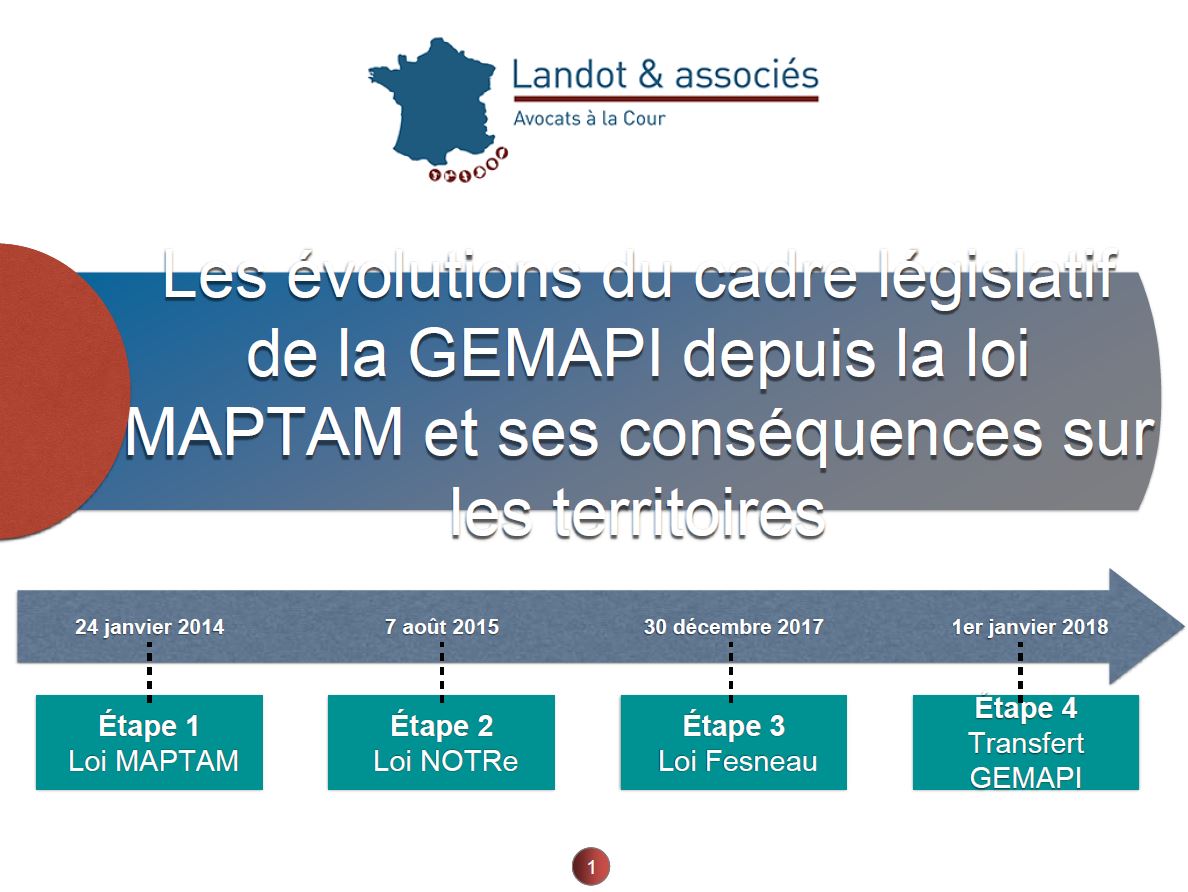 Landot & associés
Avocats à la Cour

Les évolutions du cadre législatif de la GEMAPI depuis la loi MAPTAM et ses conséquences sur les territoires

24 janvier 2014
7 août 2015
30 décembre 2017
1er janvier 2018

Étape 1
Loi MAPTAM

Étape 2
Loi NOTRe

Étape 3
Loi Fesneau

Étape 4
Transfert GEMAPI

1